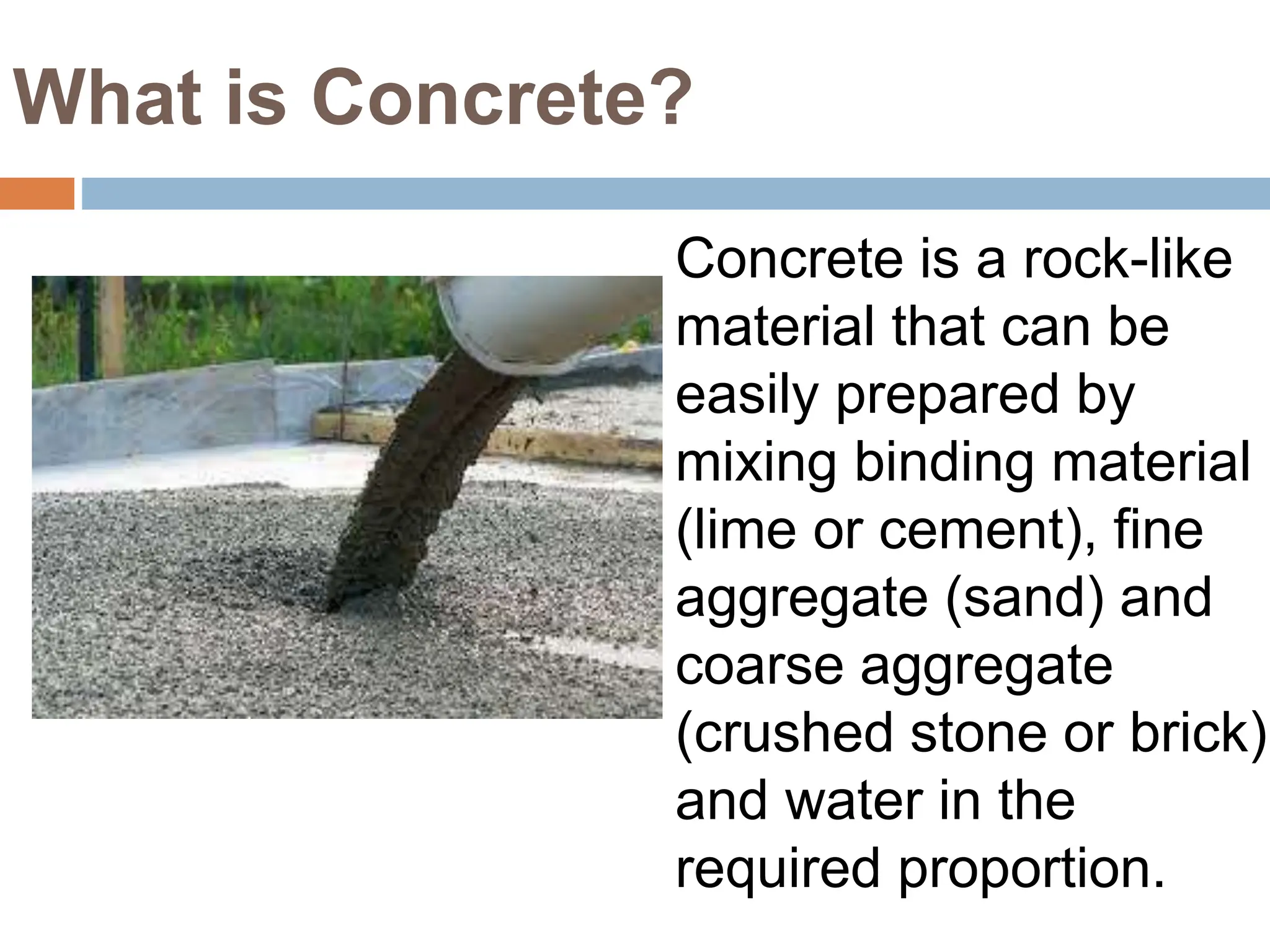 What is Concrete?

Concrete is a rock-like material that can be easily prepared by mixing binding material (lime or cement), fine aggregate (sand) and coarse aggregate (crushed stone or brick) and water in the required proportion.